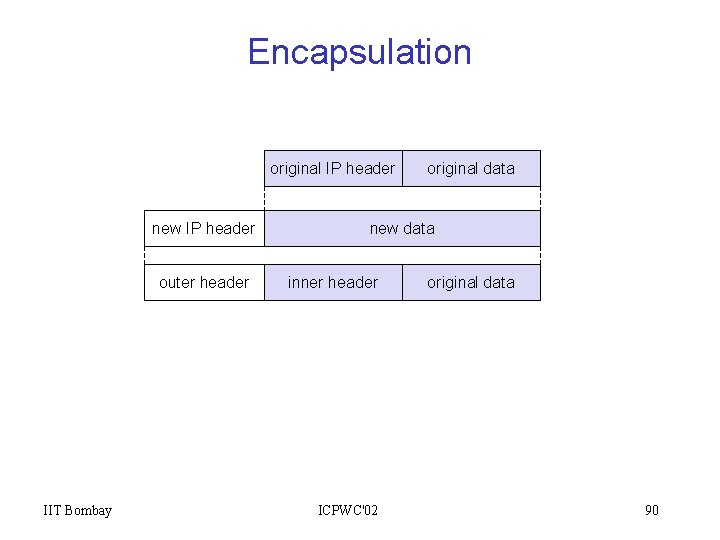 Encapsulation

original IP header
original data

new IP header
new data

outer header
inner header
original data

IIT Bombay
ICPWC'02
90